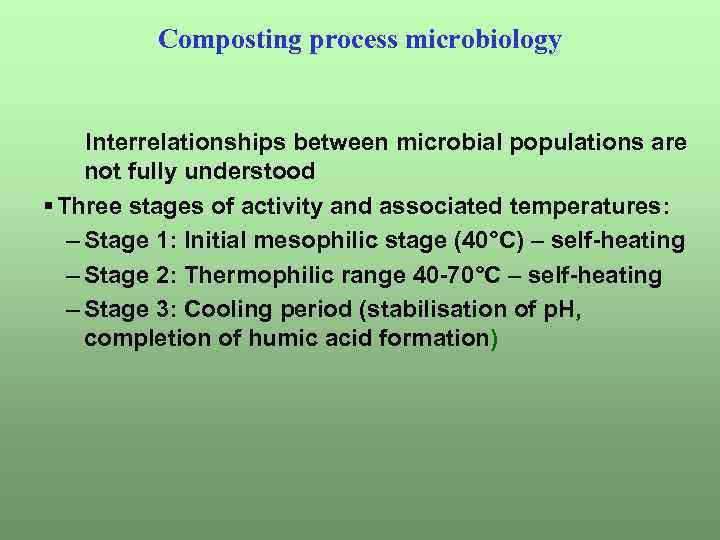 Composting process microbiology

Interrelationships between microbial populations are not fully understood

▪ Three stages of activity and associated temperatures:

– Stage 1: Initial mesophilic stage (40°C) – self-heating

– Stage 2: Thermophilic range 40-70°C – self-heating

– Stage 3: Cooling period (stabilisation of pH, completion of humic acid formation)